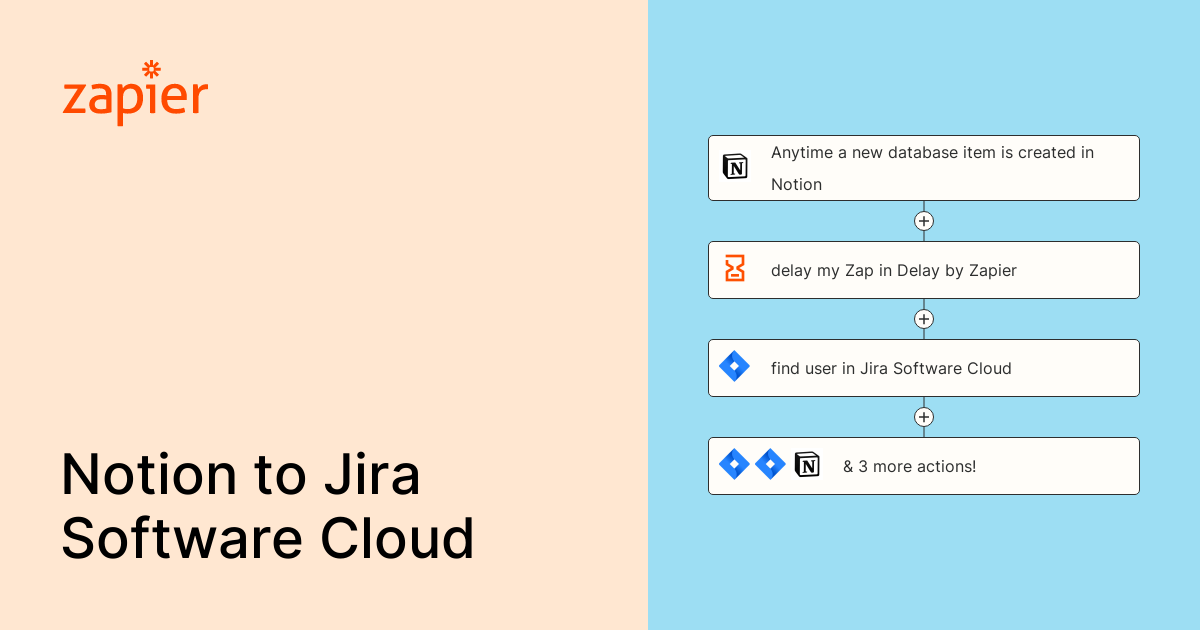 zapier

Notion to Jira Software Cloud

Anytime a new database item is created in Notion

delay my Zap in Delay by Zapier

find user in Jira Software Cloud

& 3 more actions!